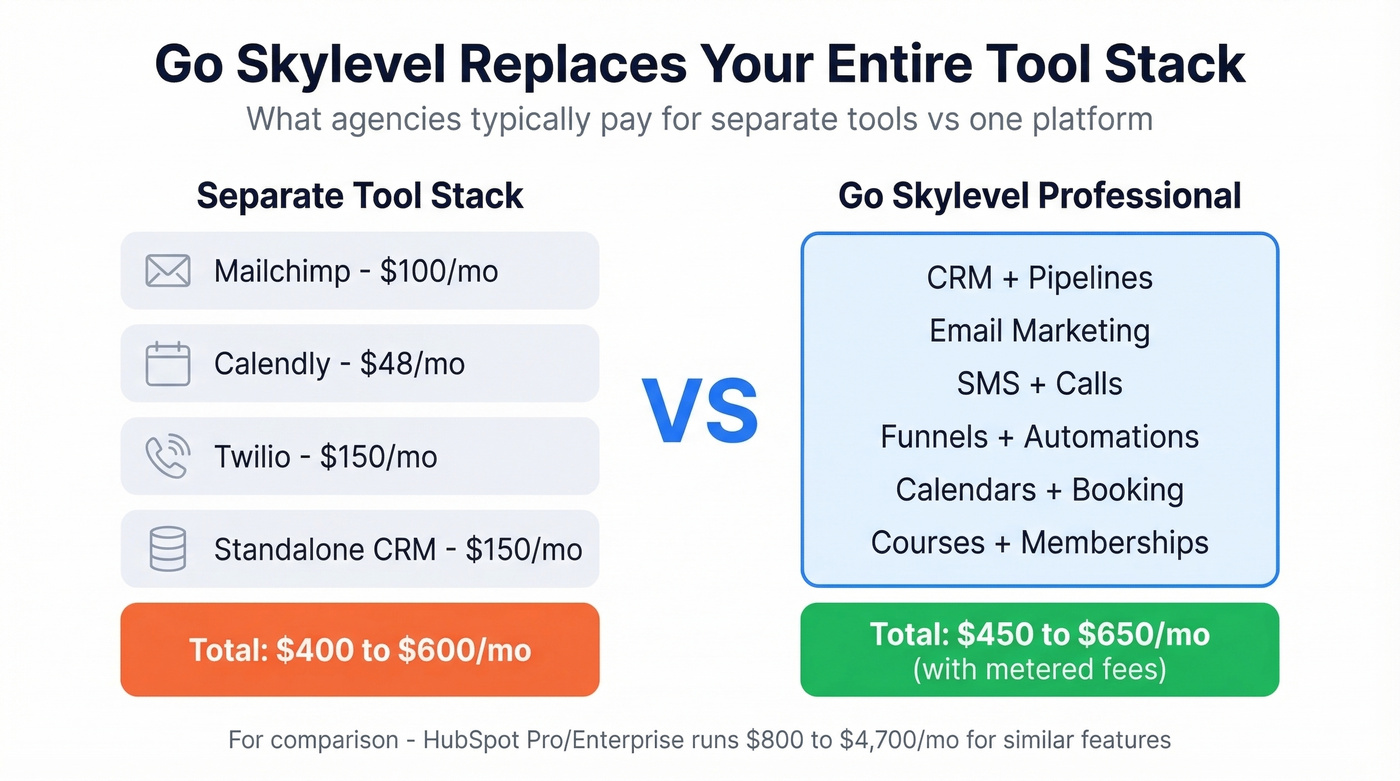 Go Skylevel Replaces Your Entire Tool Stack
What agencies typically pay for separate tools vs one platform

Separate Tool Stack

Mailchimp - $100/mo

Calendly - $48/mo

Twilio - $150/mo

Standalone CRM - $150/mo

Total: $400 to $600/mo

VS

Go Skylevel Professional

CRM + Pipelines
Email Marketing
SMS + Calls
Funnels + Automations
Calendars + Booking
Courses + Memberships

Total: $450 to $650/mo
(with metered fees)

For comparison - HubSpot Pro/Enterprise runs $800 to $4,700/mo for similar features